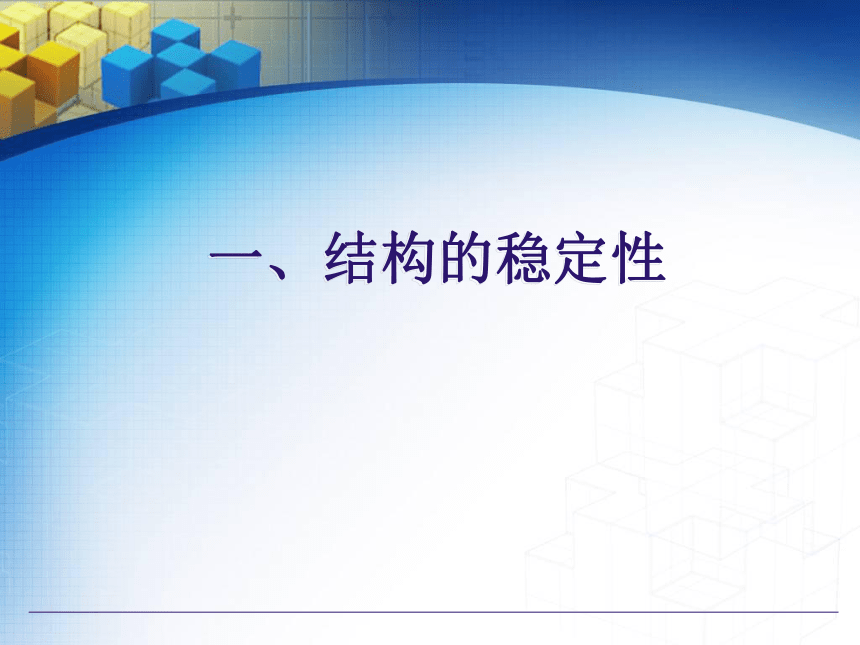 一、结构的稳定性